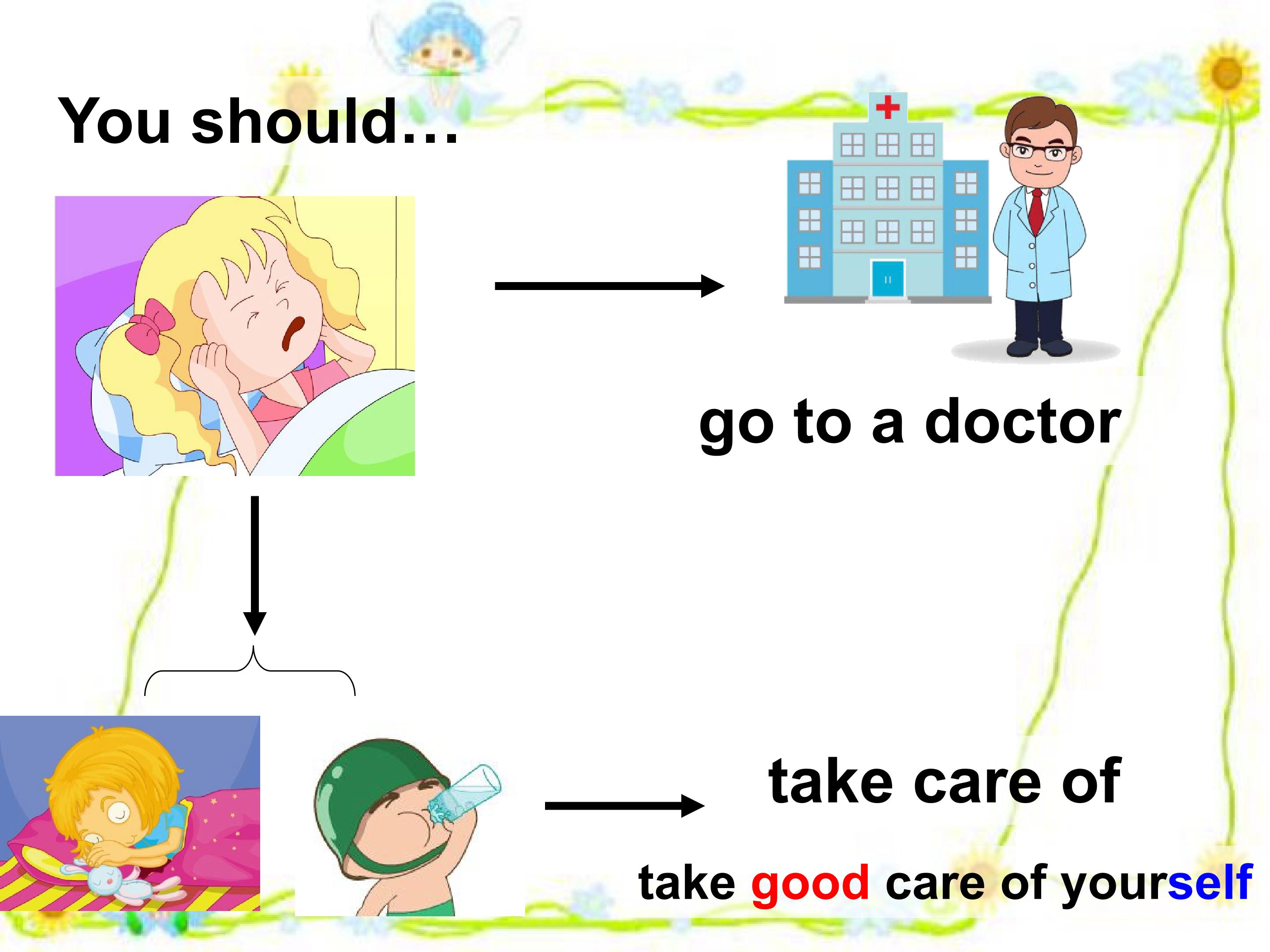 You should…

go to a doctor

take care of

take good care of yourself